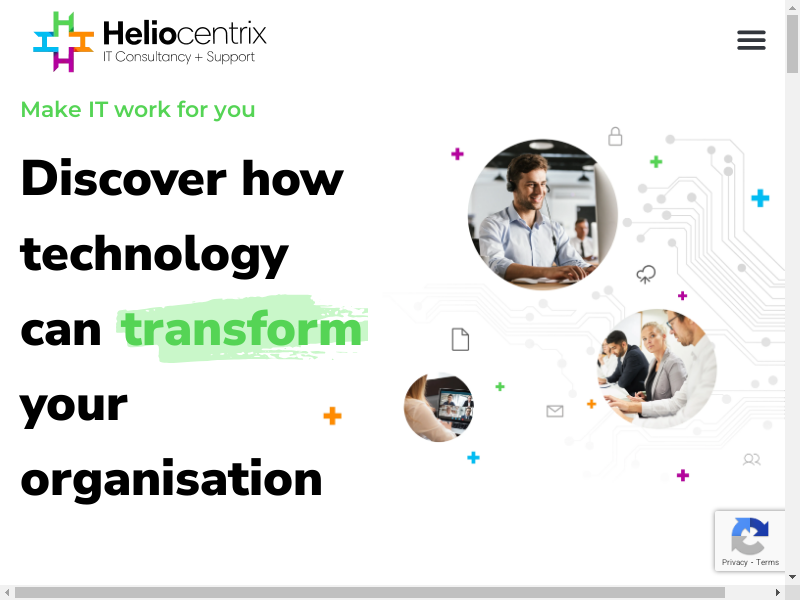 Heliocentrix
IT Consultancy + Support

Make IT work for you

Discover how technology can transform your organisation

Privacy - Terms